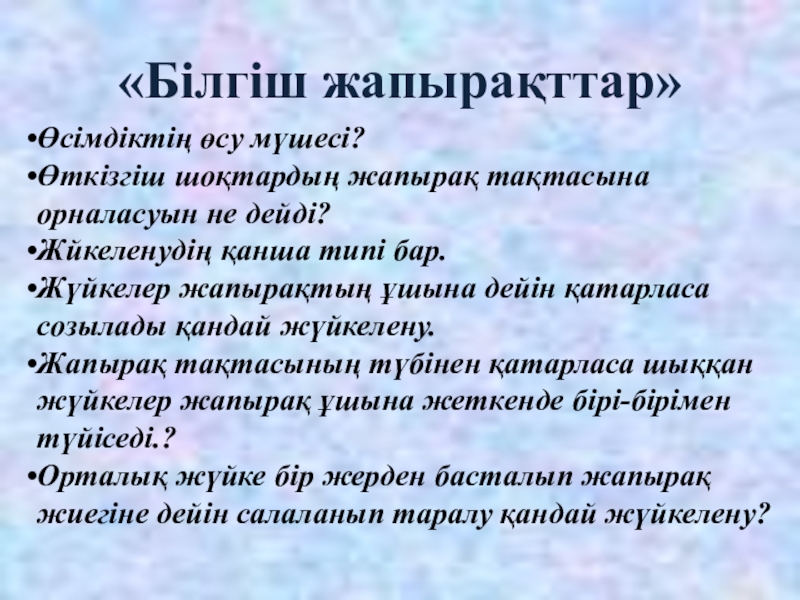 «Білгіш жапырақттар»

•Өсімдіктің өсу мүшесі?
•Өткізгіш шоқтардың жапырақ тақтасына орналасуын не дейді?
•Жйкеленудің қанша типі бар.
•Жүйкелер жапырақтың ұшына дейін қатарласа созылады қандай жүйкелену.
•Жапырақ тақтасының түбінен қатарласа шыққан жүйкелер жапырақ ұшына жеткенде бірі-бірімен түйіседі.?
•Орталық жүйке бір жерден басталып жапырақ жиегіне дейін салаланып таралу қандай жүйкелену?